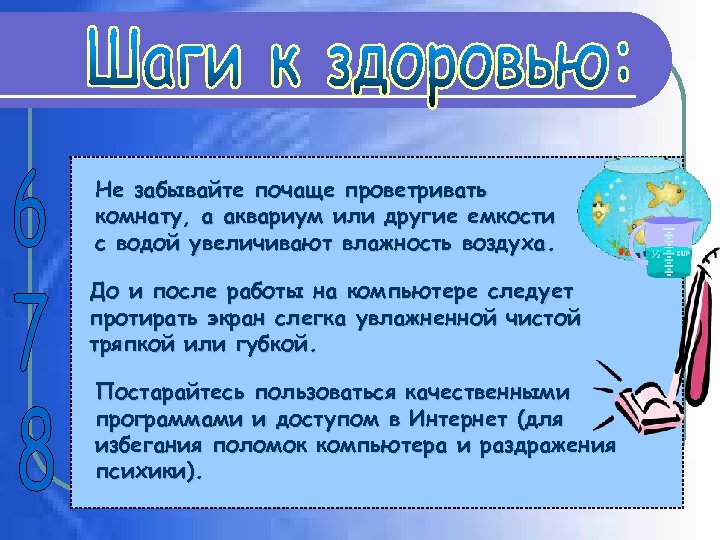 Шаги к здоровью:

6

Не забывайте почаще проветривать комнату, а аквариум или другие емкости с водой увеличивают влажность воздуха.

7

До и после работы на компьютере следует протирать экран слегка увлажненной чистой тряпкой или губкой.

8

Постарайтесь пользоваться качественными программами и доступом в Интернет (для избегания поломок компьютера и раздражения психики).

½
CUP